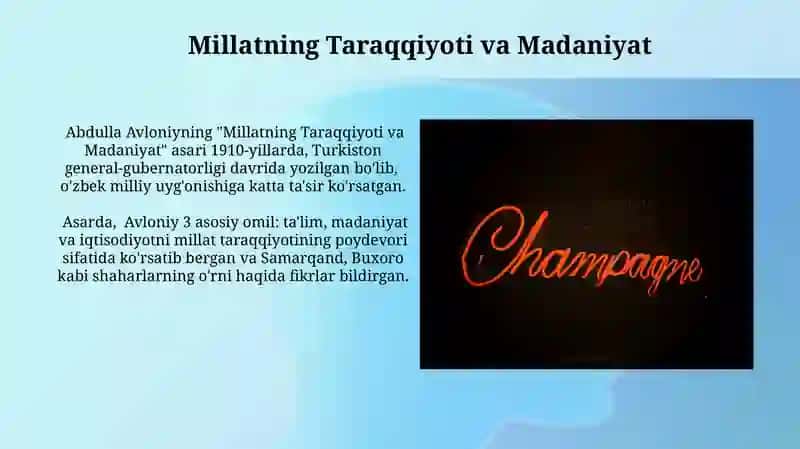 Millatning Taraqqiyoti va Madaniyat

Abdulla Avloniyning "Millatning Taraqqiyoti va Madaniyat" asari 1910-yillarda, Turkiston general-gubernatorligi davrida yozilgan bo'lib, o'zbek milliy uyg'onishiga katta ta'sir ko'rsatgan.

Asarda, Avloniy 3 asosiy omil: ta'lim, madaniyat va iqtisodiyotni millat taraqqiyotining poydevori sifatida ko'rsatib bergan va Samarqand, Buxoro kabi shaharlarning o'rni haqida fikrlar bildirgan.

Champagne